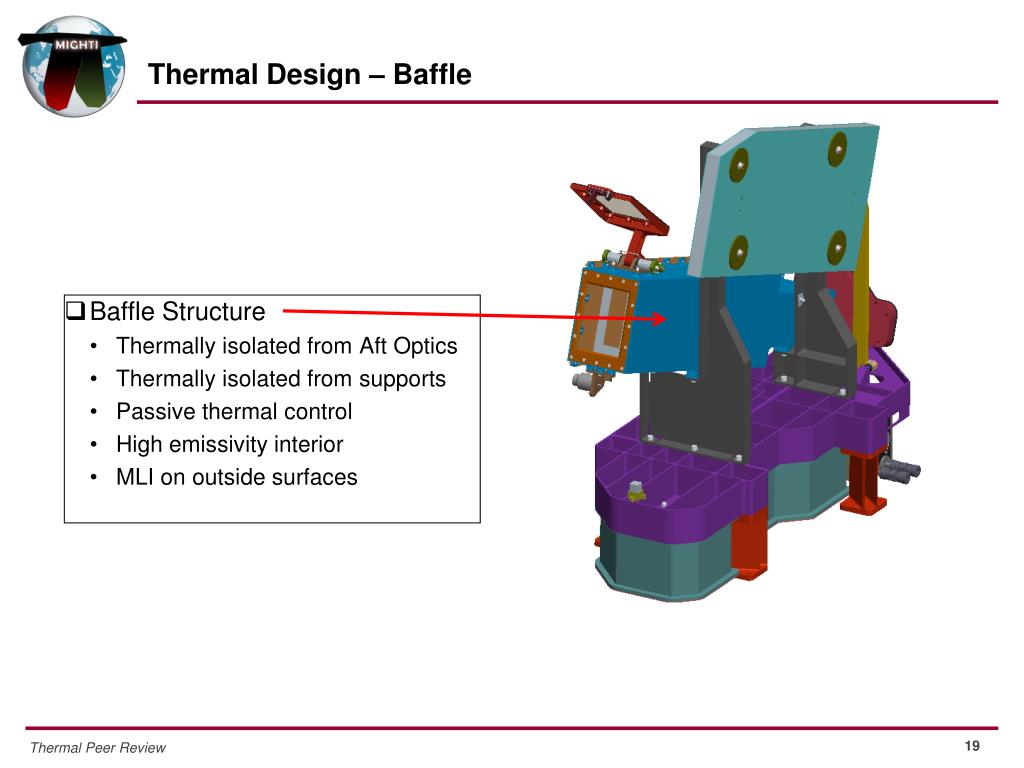 MIGHTI

Thermal Design – Baffle

❑ Baffle Structure
• Thermally isolated from Aft Optics
• Thermally isolated from supports
• Passive thermal control
• High emissivity interior
• MLI on outside surfaces

Thermal Peer Review

19